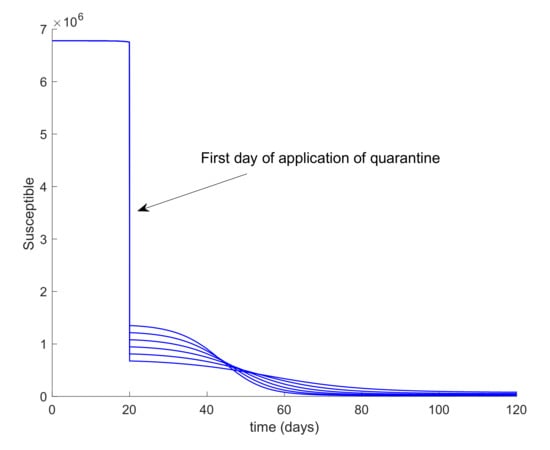 $\times 10^6$

7
6
5
4
3
2
1
0

Susceptible

First day of application of quarantine

0
20
40
60
80
100
120

time (days)